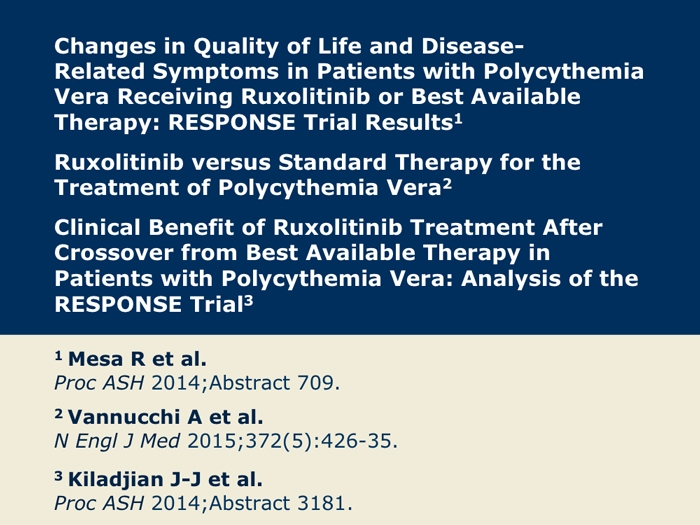 Changes in Quality of Life and Disease-Related Symptoms in Patients with Polycythemia Vera Receiving Ruxolitinib or Best Available Therapy: RESPONSE Trial Results$^1$

Ruxolitinib versus Standard Therapy for the Treatment of Polycythemia Vera$^2$

Clinical Benefit of Ruxolitinib Treatment After Crossover from Best Available Therapy in Patients with Polycythemia Vera: Analysis of the RESPONSE Trial$^3$

$^1$ Mesa R et al.
Proc ASH 2014;Abstract 709.

$^2$ Vannucchi A et al.
N Engl J Med 2015;372(5):426-35.

$^3$ Kiladjian J-J et al.
Proc ASH 2014;Abstract 3181.